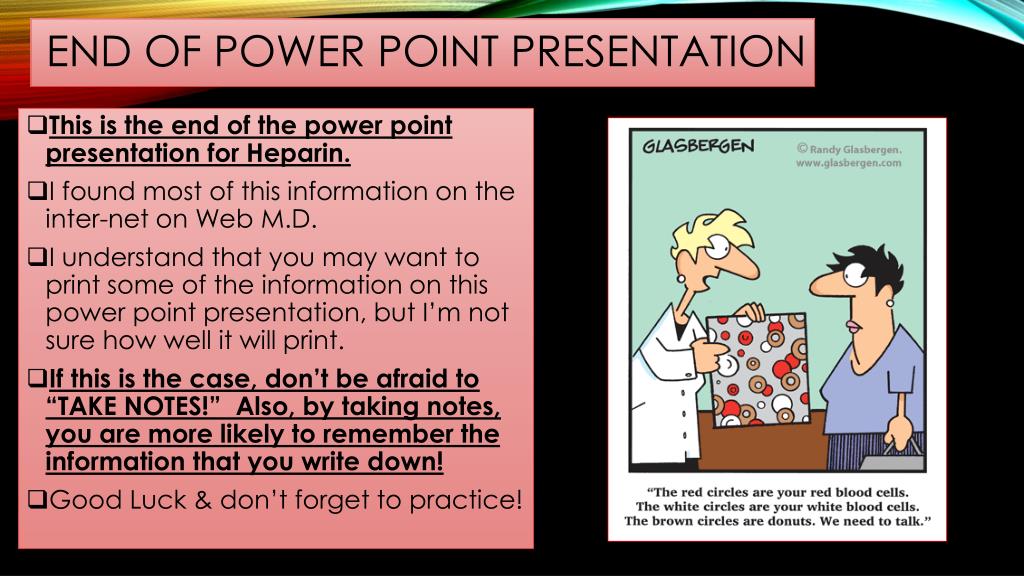 END OF POWER POINT PRESENTATION

❑This is the end of the power point presentation for Heparin.

❑I found most of this information on the inter-net on Web M.D.

❑I understand that you may want to print some of the information on this power point presentation, but I'm not sure how well it will print.

❑If this is the case, don't be afraid to "TAKE NOTES!" Also, by taking notes, you are more likely to remember the information that you write down!

❑Good Luck & don't forget to practice!

GLASBERGEN

© Randy Glasbergen.
www.glasbergen.com

"The red circles are your red blood cells. The white circles are your white blood cells. The brown circles are donuts. We need to talk."